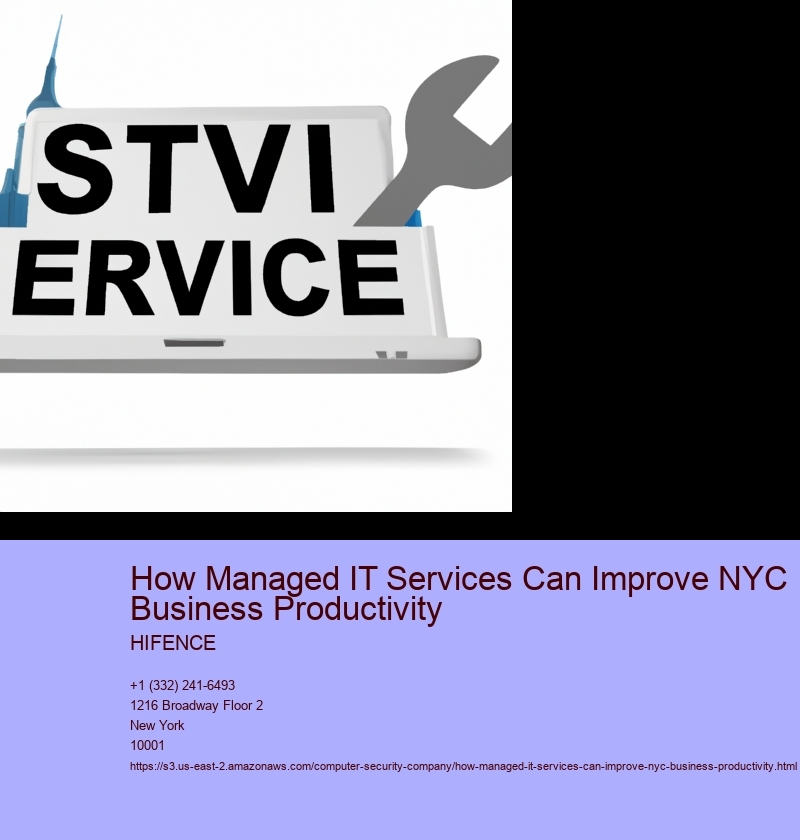 STVI
ERVICE

How Managed IT Services Can Improve NYC Business Productivity

HIFENCE

+1 (332) 241-6493
1216 Broadway Floor 2
New York
10001
https://s3.us-east-2.amazonaws.com/computer-security-company/how-managed-it-services-can-improve-nyc-business-productivity.html